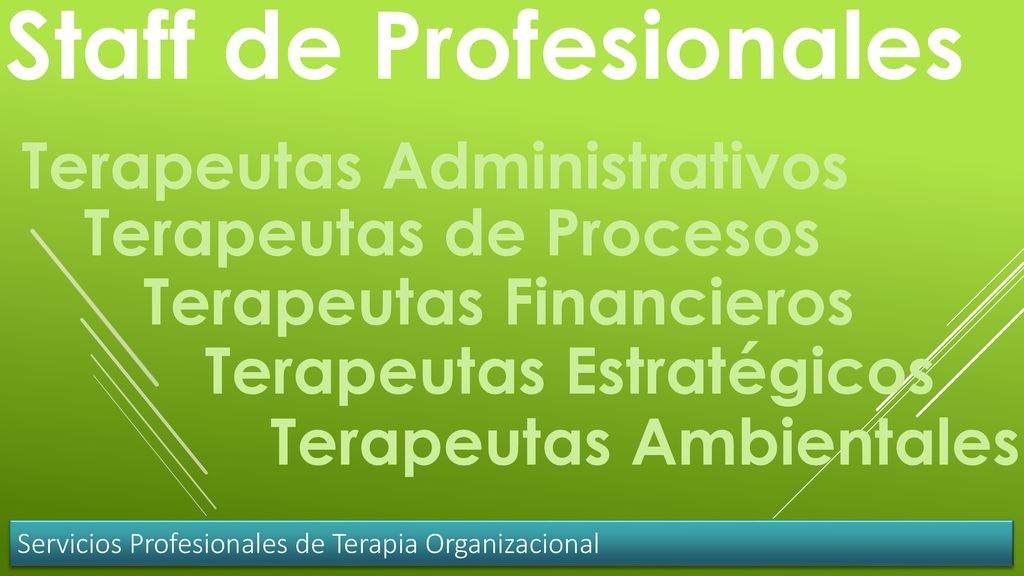 Staff de Profesionales

Terapeutas Administrativos
Terapeutas de Procesos
Terapeutas Financieros
Terapeutas Estratégicos
Terapeutas Ambientales

Servicios Profesionales de Terapia Organizacional